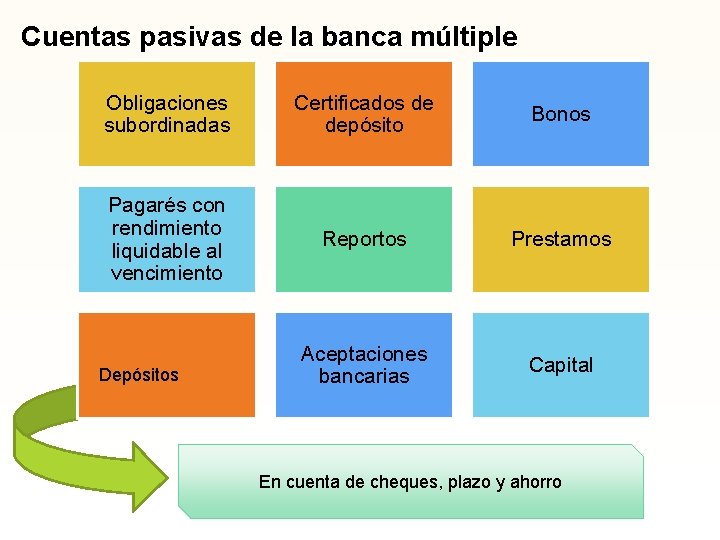 Cuentas pasivas de la banca múltiple

Obligaciones subordinadas

Certificados de depósito

Bonos

Pagarés con rendimiento liquidable al vencimiento

Reportos

Prestamos

Depósitos

Aceptaciones bancarias

Capital

En cuenta de cheques, plazo y ahorro